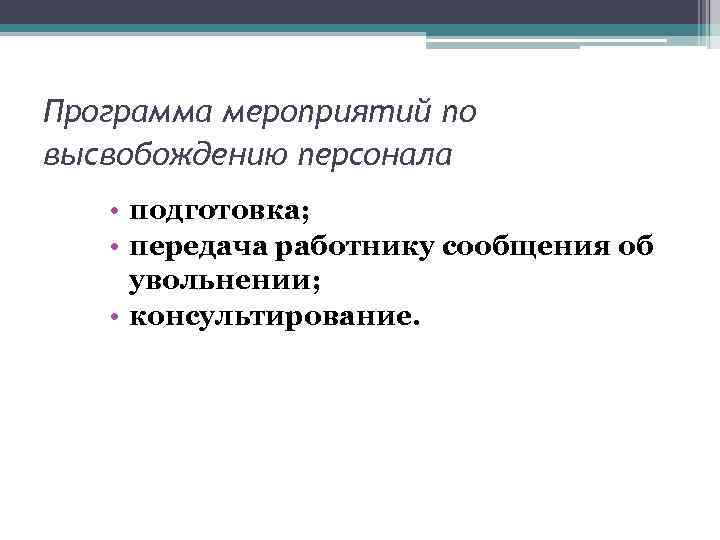 Программа мероприятий по высвобождению персонала

• подготовка;
• передача работнику сообщения об увольнении;
• консультирование.